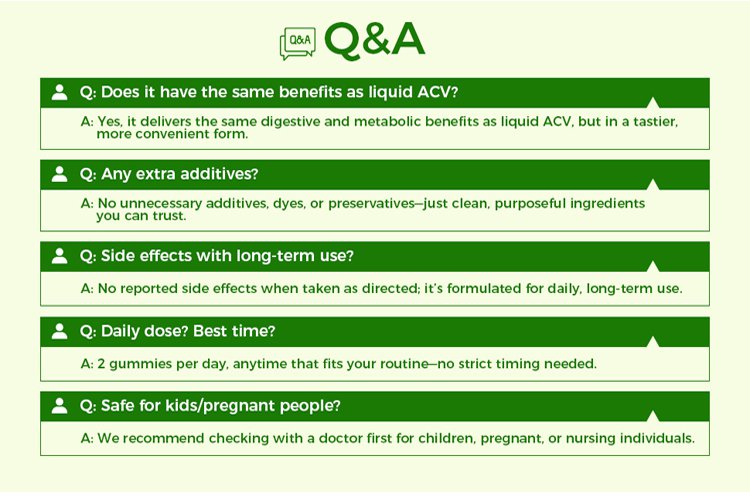 Q&A Q&A

Q: Does it have the same benefits as liquid ACV?

A: Yes, it delivers the same digestive and metabolic benefits as liquid ACV, but in a tastier, more convenient form.

Q: Any extra additives?

A: No unnecessary additives, dyes, or preservatives—just clean, purposeful ingredients you can trust.

Q: Side effects with long-term use?

A: No reported side effects when taken as directed; it's formulated for daily, long-term use.

Q: Daily dose? Best time?

A: 2 gummies per day, anytime that fits your routine—no strict timing needed.

Q: Safe for kids/pregnant people?

A: We recommend checking with a doctor first for children, pregnant, or nursing individuals.